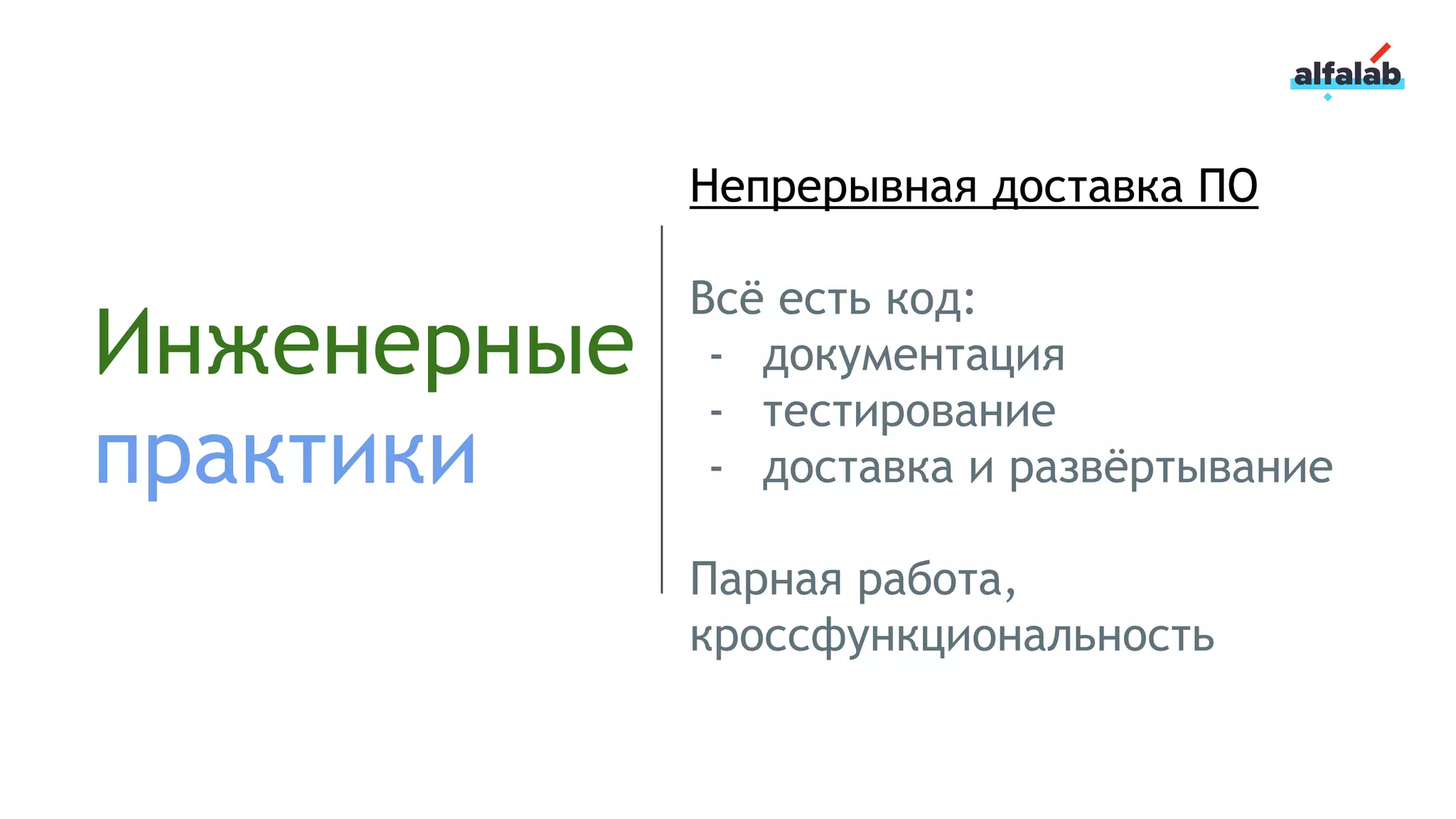 alfalab

Инженерные практики

Непрерывная доставка ПО

Всё есть код:
- документация
- тестирование
- доставка и развёртывание

Парная работа, кроссфункциональность